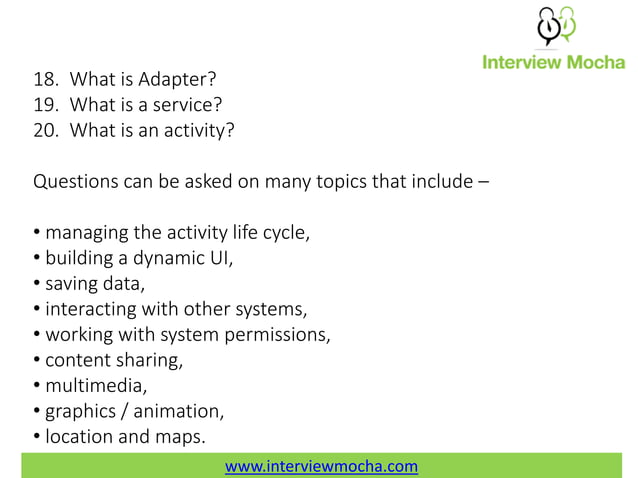 Interview Mocha

18. What is Adapter?
19. What is a service?
20. What is an activity?

Questions can be asked on many topics that include –

• managing the activity life cycle,
• building a dynamic UI,
• saving data,
• interacting with other systems,
• working with system permissions,
• content sharing,
• multimedia,
• graphics / animation,
• location and maps.

www.interviewmocha.com